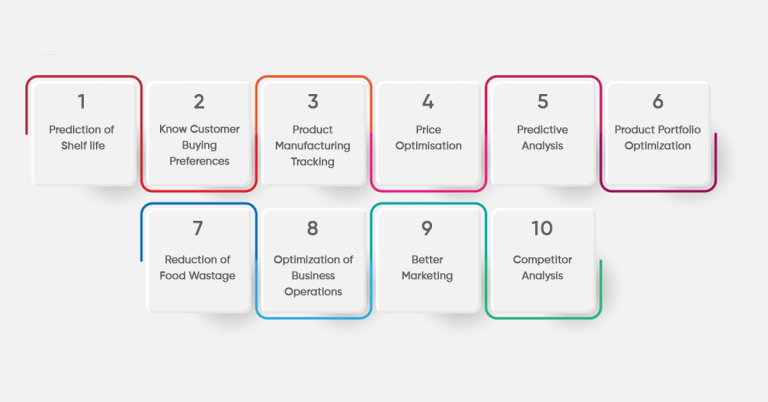 1
Prediction of Shelf life

2
Know Customer Buying Preferences

3
Product Manufacturing Tracking

4
Price Optimisation

5
Predictive Analysis

6
Product Portfolio Optimization

7
Reduction of Food Wastage

8
Optimization of Business Operations

9
Better Marketing

10
Competitor Analysis